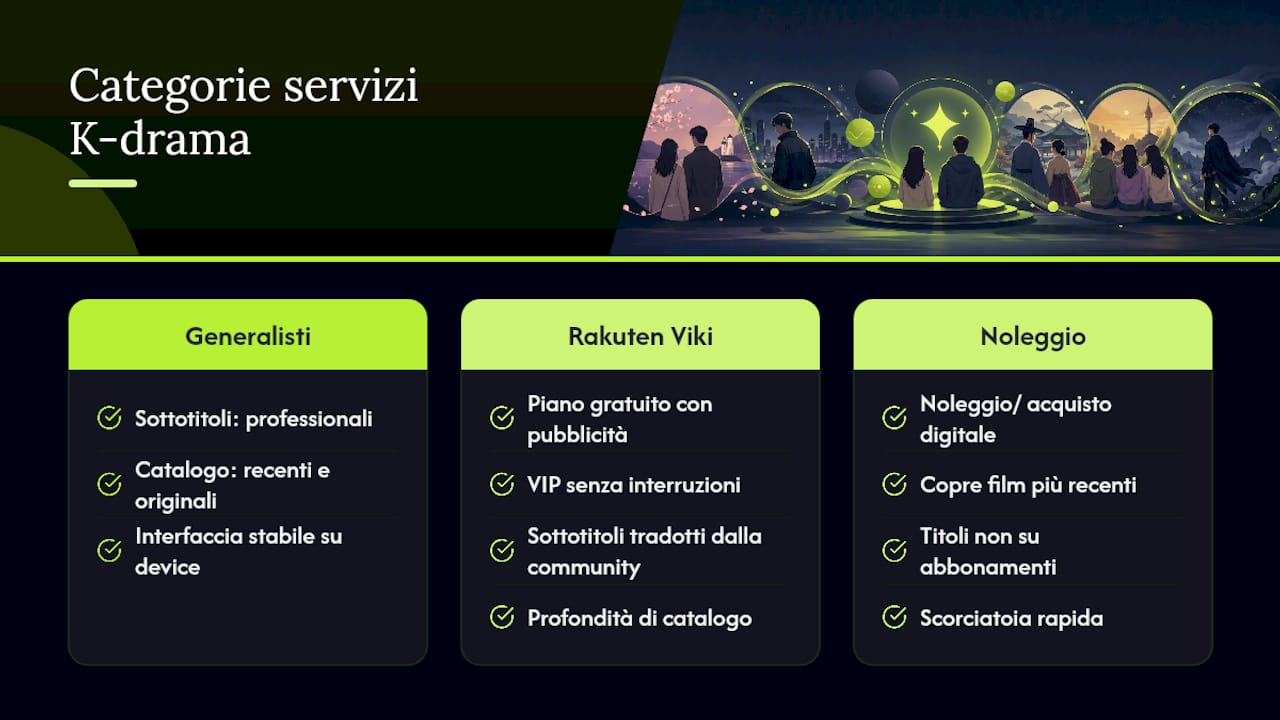 Categorie servizi K-drama

Generalisti

Sottotitoli: professionali

Catalogo: recenti e originali

Interfaccia stabile su device

Rakuten Viki

Piano gratuito con pubblicità

VIP senza interruzioni

Sottotitoli tradotti dalla community

Profondità di catalogo

Noleggio

Noleggio/ acquisto digitale

Copre film più recenti

Titoli non su abbonamenti

Scorciatoia rapida